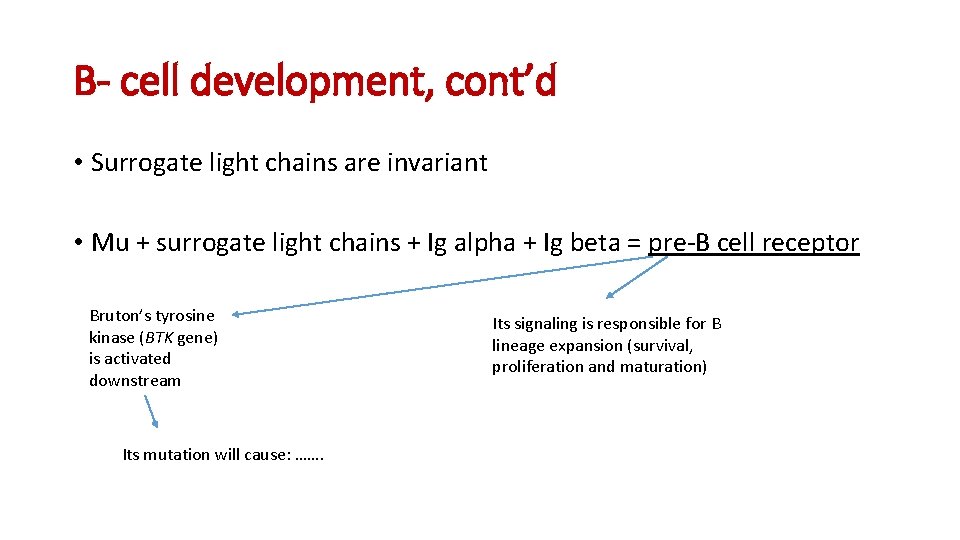 B- cell development, cont'd

• Surrogate light chains are invariant

• Mu + surrogate light chains + Ig alpha + Ig beta = pre-B cell receptor

Bruton's tyrosine kinase (BTK gene) is activated downstream

Its signaling is responsible for B lineage expansion (survival, proliferation and maturation)

Its mutation will cause: …….